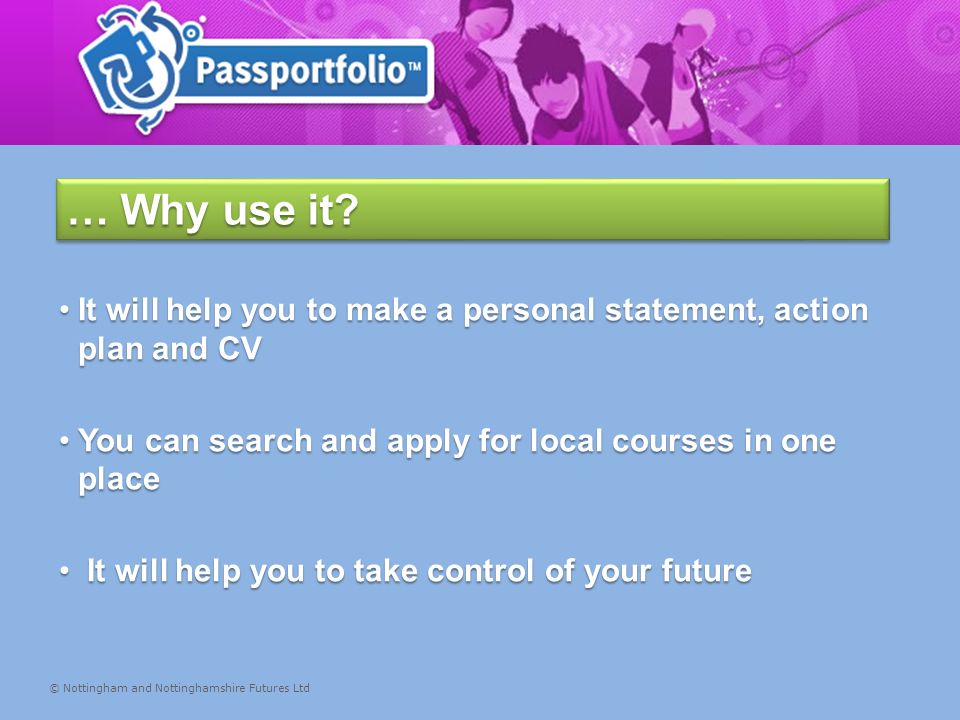 Passportfolio™

… Why use it?

• It will help you to make a personal statement, action plan and CV

• You can search and apply for local courses in one place

• It will help you to take control of your future

© Nottingham and Nottinghamshire Futures Ltd